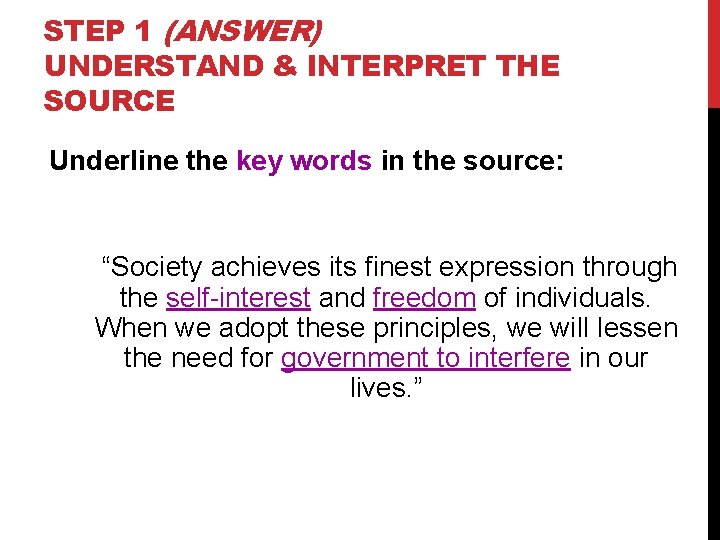 STEP 1 (ANSWER)
UNDERSTAND & INTERPRET THE SOURCE

Underline the key words in the source:

“Society achieves its finest expression through the self-interest and freedom of individuals. When we adopt these principles, we will lessen the need for government to interfere in our lives.”